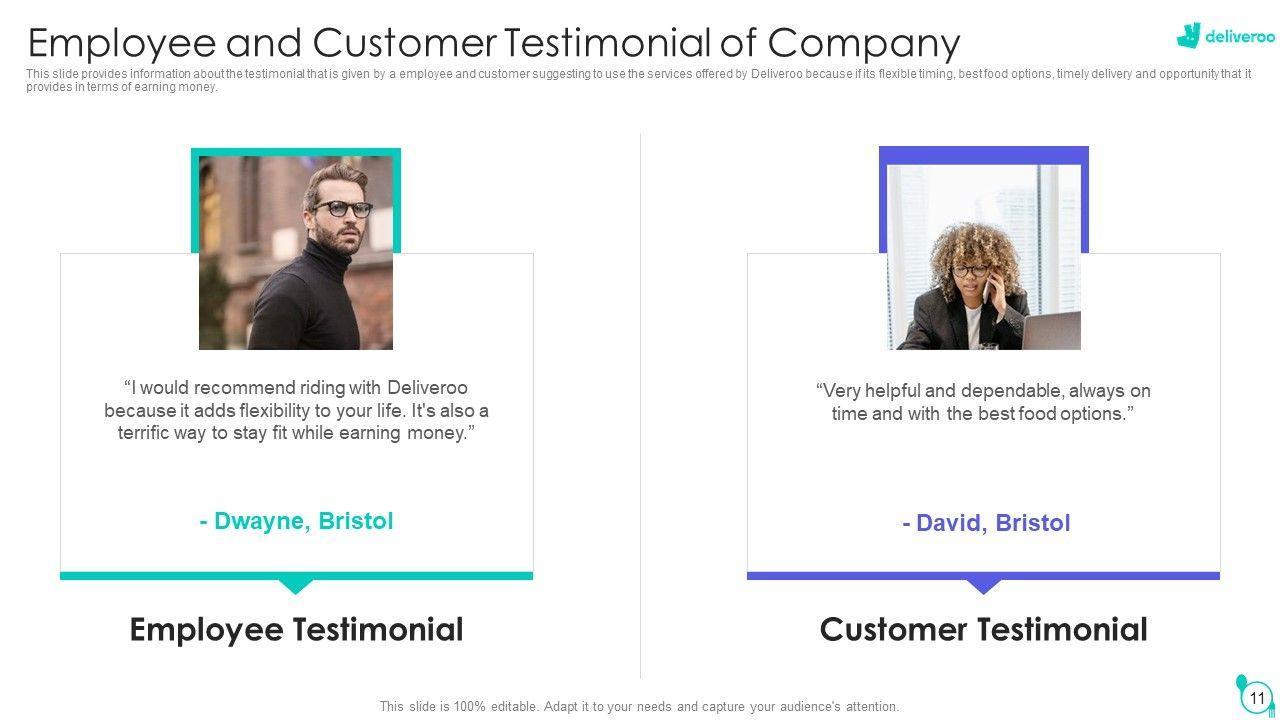 Employee and Customer Testimonial of Company

deliveroo

This slide provides information about the testimonial that is given by a employee and customer suggesting to use the services offered by Deliveroo because if its flexible timing, best food options, timely delivery and opportunity that it provides in terms of earning money.

“I would recommend riding with Deliveroo because it adds flexibility to your life. It's also a terrific way to stay fit while earning money.”

- Dwayne, Bristol

Employee Testimonial

“Very helpful and dependable, always on time and with the best food options.”

- David, Bristol

Customer Testimonial

This slide is 100% editable. Adapt it to your needs and capture your audience's attention.

11